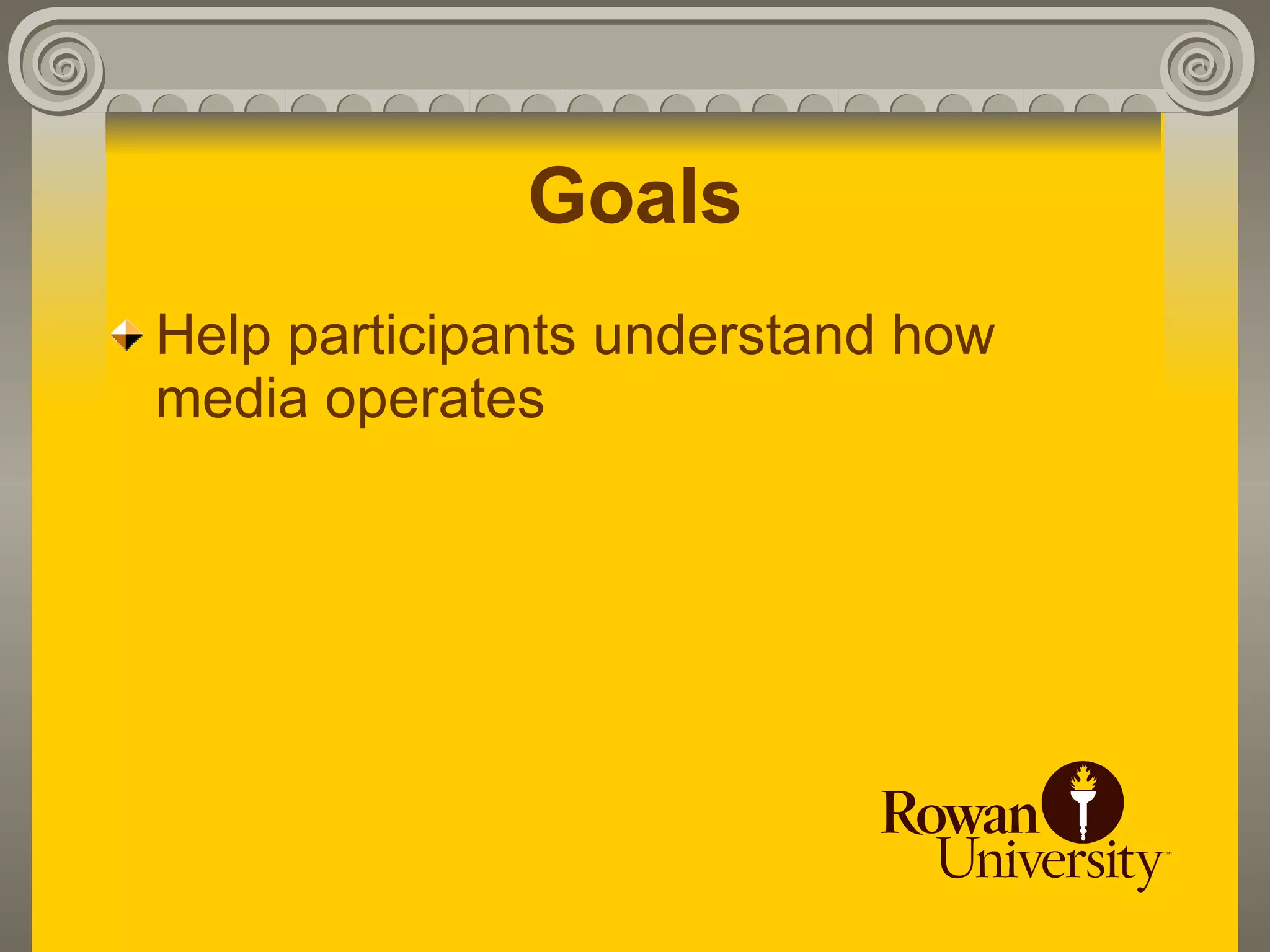 Goals

Help participants understand how media operates

Rowan University™